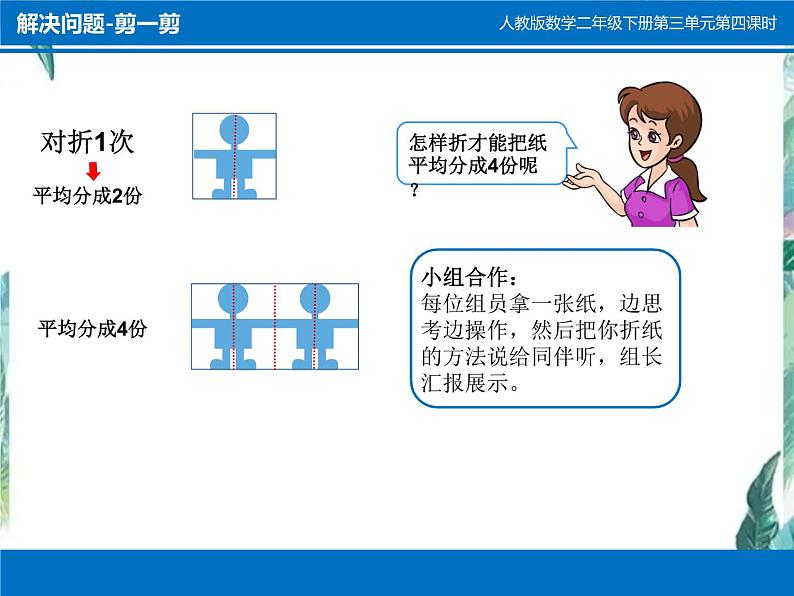 解决问题-剪一剪

人教版数学二年级下册第三单元第四课时

对折1次

平均分成2份

怎样折才能把纸平均分成4份呢？

平均分成4份

小组合作：
每位组员拿一张纸，边思考边操作，然后把你折纸的方法说给同伴听，组长汇报展示。